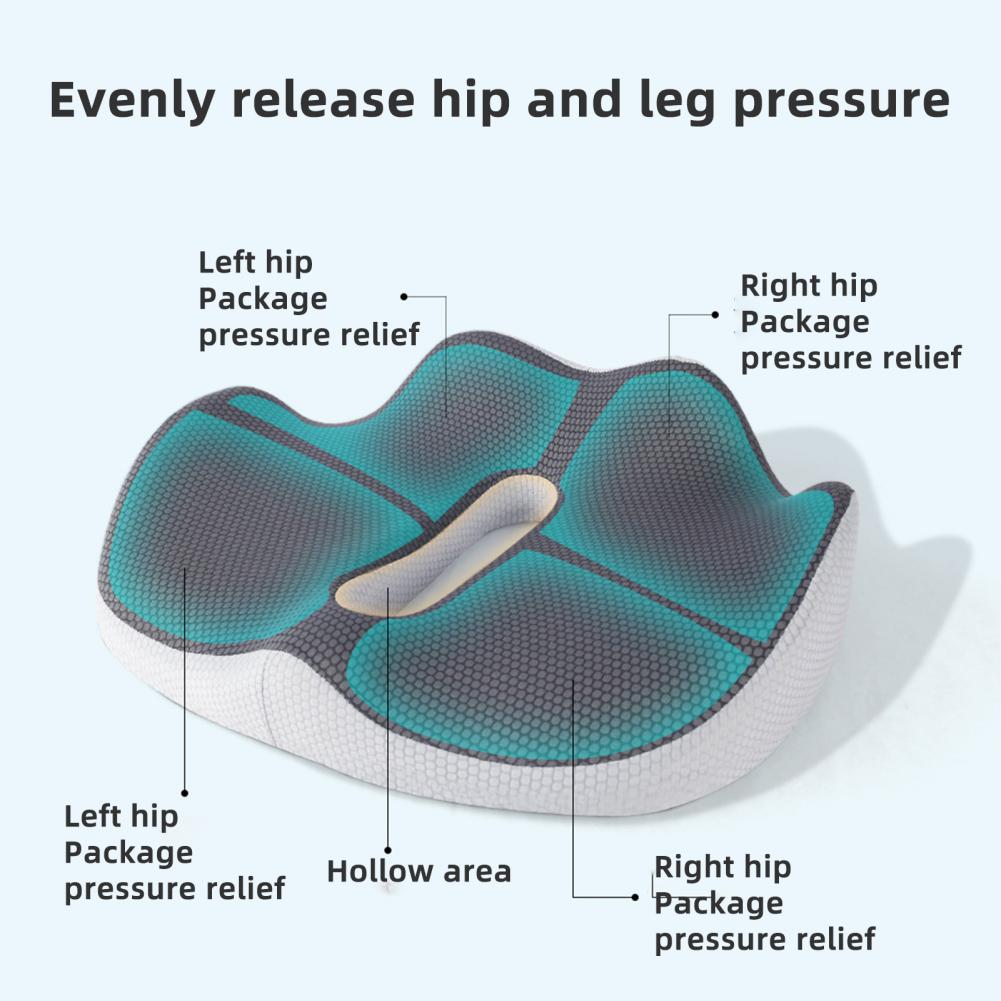 Evenly release hip and leg pressure

Left hip
Package
pressure relief

Right hip
Package
pressure relief

Left hip
Package
pressure relief

Hollow area

Right hip
Package
pressure relief